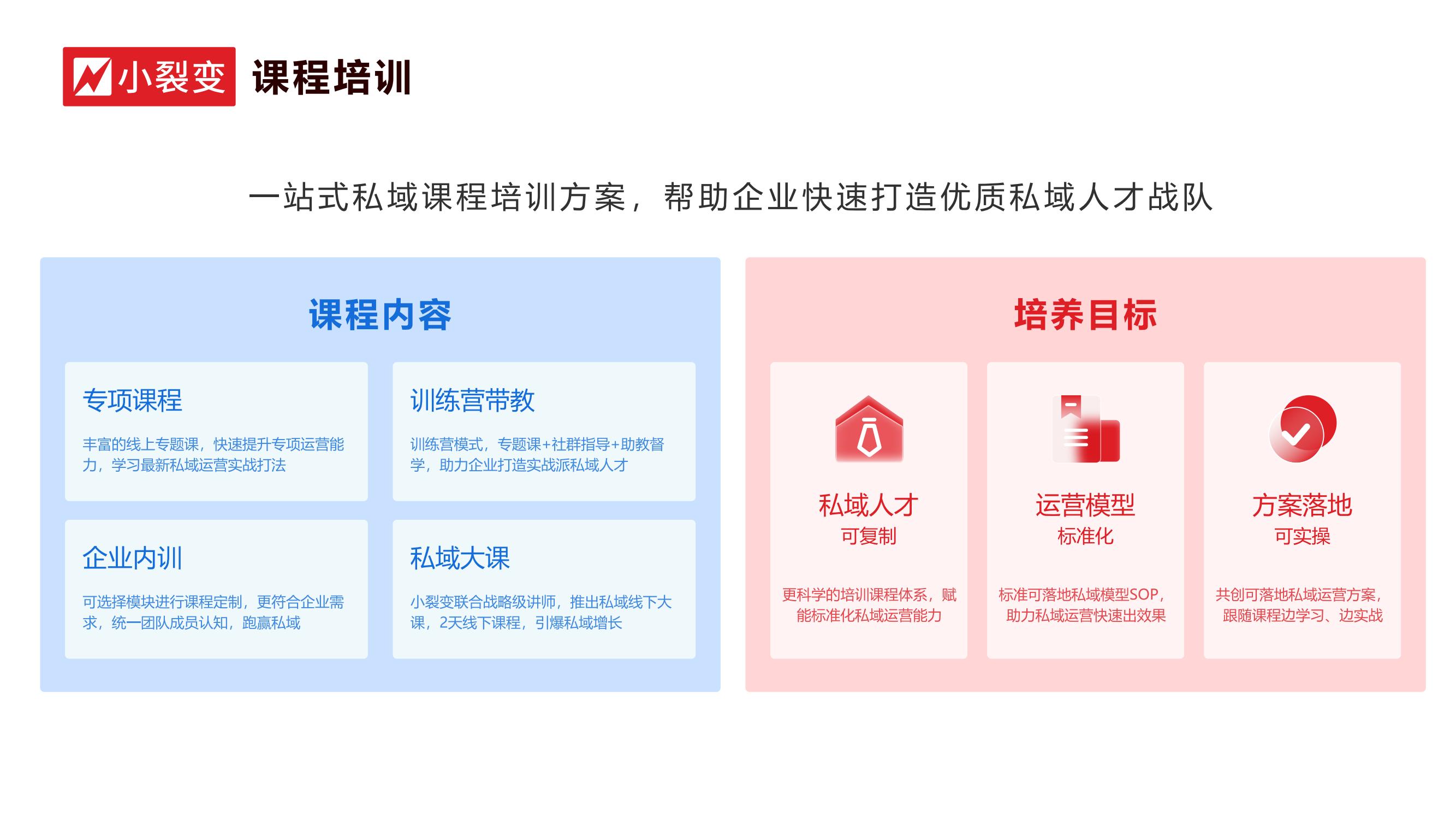 小裂变 课程培训

一站式私域课程培训方案，帮助企业快速打造优质私域人才战队

课程内容

专项课程

丰富的线上专题课，快速提升专项运营能力，学习最新私域运营实战打法

训练营带教

训练营模式，专题课+社群指导+助教督学，助力企业打造实战派私域人才

企业内训

可选择模块进行课程定制，更符合企业需求，统一团队成员认知，跑赢私域

私域大课

小裂变联合战略级讲师，推出私域线下大课，2天线下课程，引爆私域增长

培养目标

私域人才
可复制

更科学的培训课程体系，赋能标准化私域运营能力

运营模型
标准化

标准可落地私域模型SOP，助力私域运营快速出效果

方案落地
可实操

共创可落地私域运营方案，跟随课程边学习、边实战